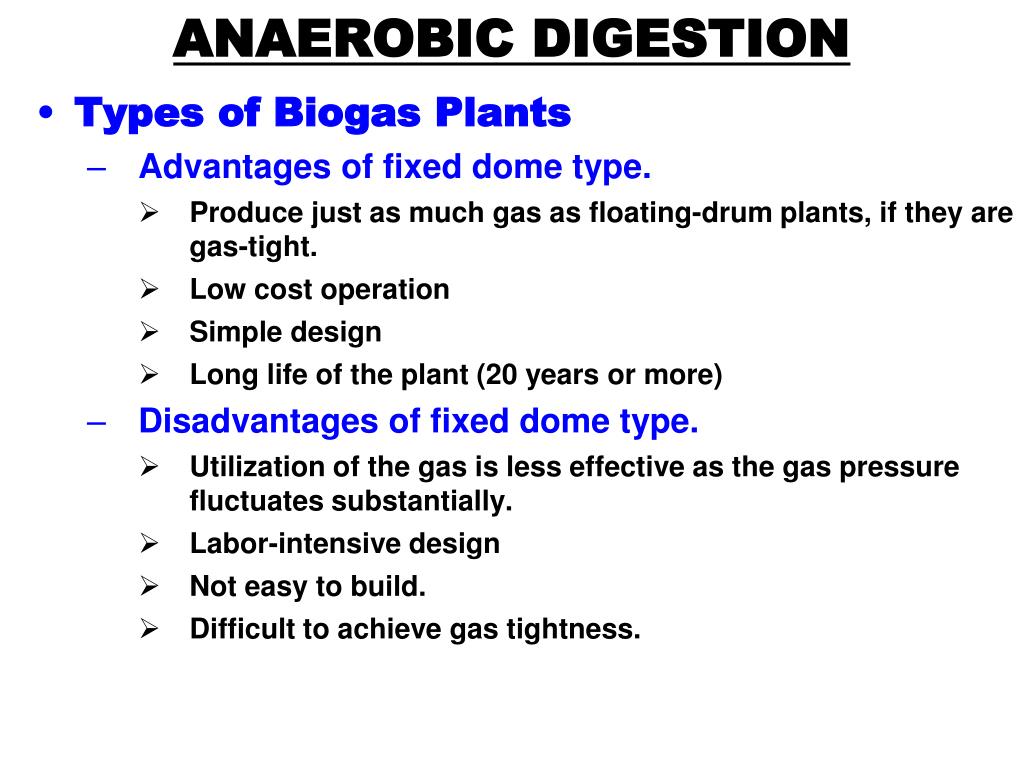 ANAEROBIC DIGESTION

• Types of Biogas Plants

– Advantages of fixed dome type.

➢ Produce just as much gas as floating-drum plants, if they are gas-tight.

➢ Low cost operation

➢ Simple design

➢ Long life of the plant (20 years or more)

– Disadvantages of fixed dome type.

➢ Utilization of the gas is less effective as the gas pressure fluctuates substantially.

➢ Labor-intensive design

➢ Not easy to build.

➢ Difficult to achieve gas tightness.